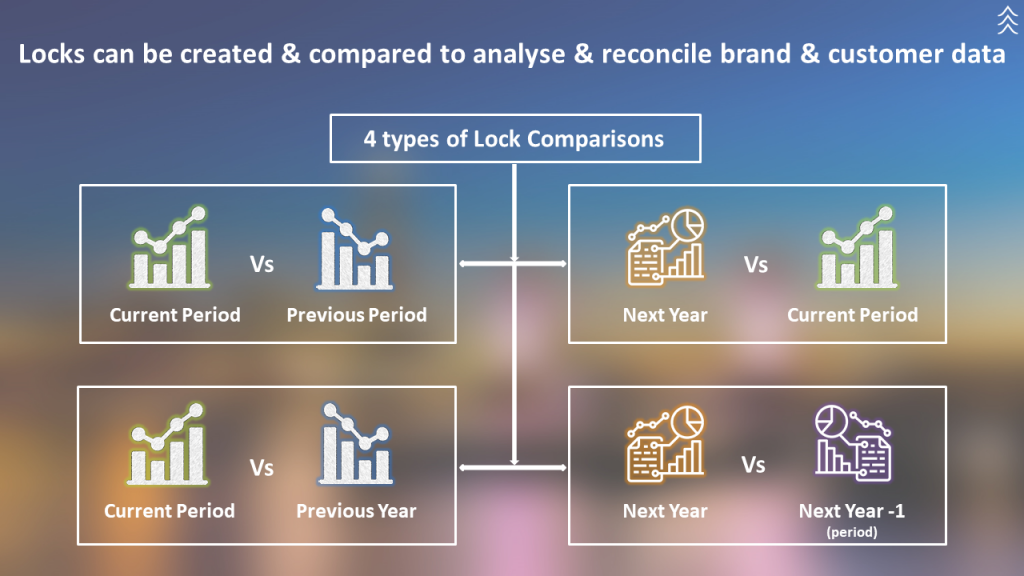 Locks can be created & compared to analyse & reconcile brand & customer data

4 types of Lock Comparisons

Current Period Vs Previous Period

Next Year Vs Current Period

Current Period Vs Previous Year

Next Year Vs Next Year -1 (period)